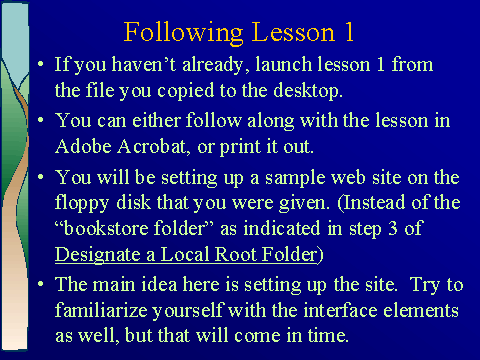 Following Lesson 1

• If you haven’t already, launch lesson 1 from the file you copied to the desktop.

• You can either follow along with the lesson in Adobe Acrobat, or print it out.

• You will be setting up a sample web site on the floppy disk that you were given. (Instead of the “bookstore folder” as indicated in step 3 of Designate a Local Root Folder)

• The main idea here is setting up the site. Try to familiarize yourself with the interface elements as well, but that will come in time.